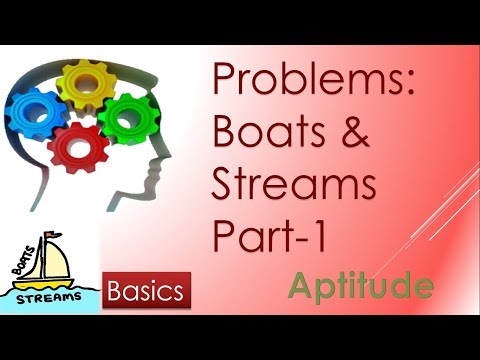 Problems: Boats & Streams Part-1

BOATS

STREAMS

Basics

Aptitude